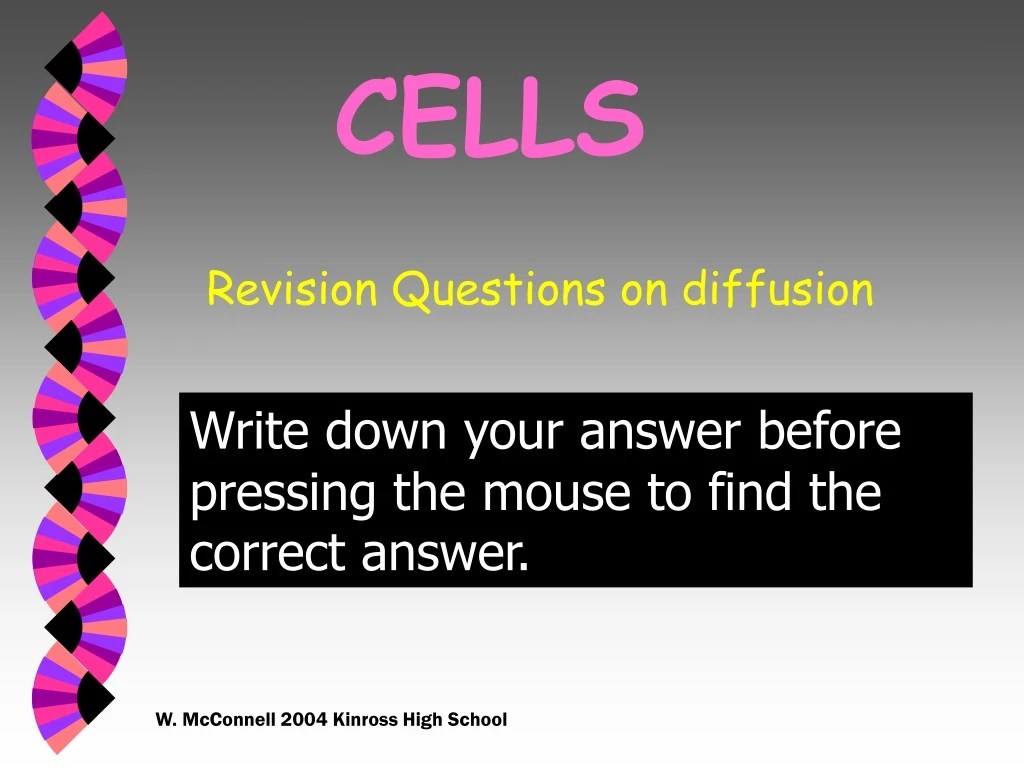 CELLS

Revision Questions on diffusion

Write down your answer before pressing the mouse to find the correct answer.

W. McConnell 2004 Kinross High School